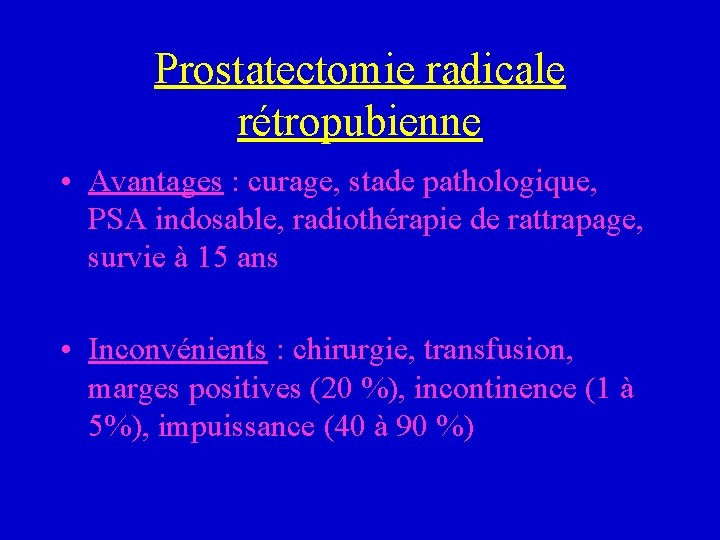 Prostatectomie radicale rétropubienne

• Avantages : curage, stade pathologique, PSA indosable, radiothérapie de rattrapage, survie à 15 ans

• Inconvénients : chirurgie, transfusion, marges positives (20 %), incontinence (1 à 5%), impuissance (40 à 90 %)